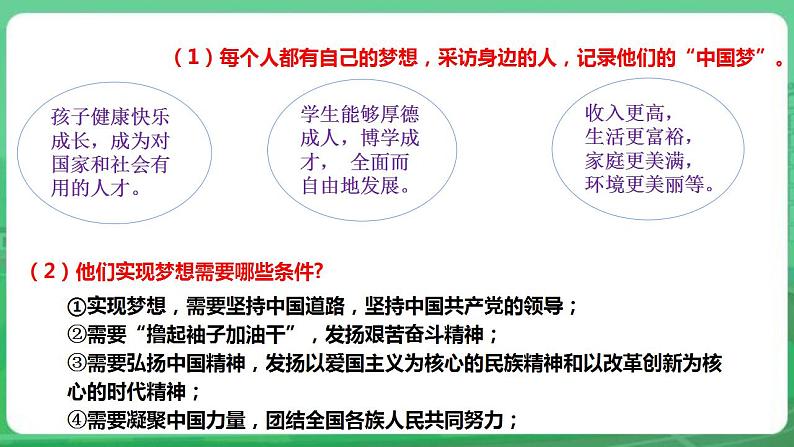 （1）每个人都有自己的梦想，采访身边的人，记录他们的“中国梦”。

孩子健康快乐成长，成为对国家和社会有用的人才。

学生能够厚德成人，博学成才， 全面而自由地发展。

收入更高，生活更富裕，家庭更美满，环境更美丽等。

（2）他们实现梦想需要哪些条件?

①实现梦想，需要坚持中国道路，坚持中国共产党的领导；
②需要“撸起袖子加油干”，发扬艰苦奋斗精神；
③需要弘扬中国精神，发扬以爱国主义为核心的民族精神和以改革创新为核心的时代精神；
④需要凝聚中国力量，团结全国各族人民共同努力；